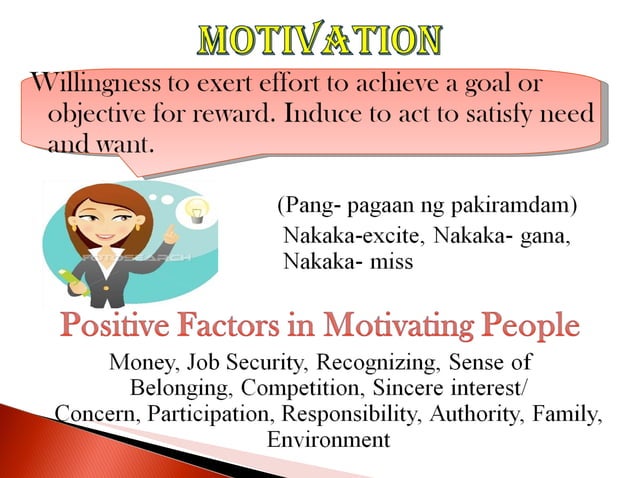 MOTIVATION

Willingness to exert effort to achieve a goal or objective for reward. Induce to act to satisfy need and want.

FOTOSEARCH

(Pang- pagaan ng pakiramdam)
Nakaka-excite, Nakaka- gana, Nakaka- miss

Positive Factors in Motivating People

Money, Job Security, Recognizing, Sense of Belonging, Competition, Sincere interest/ Concern, Participation, Responsibility, Authority, Family, Environment